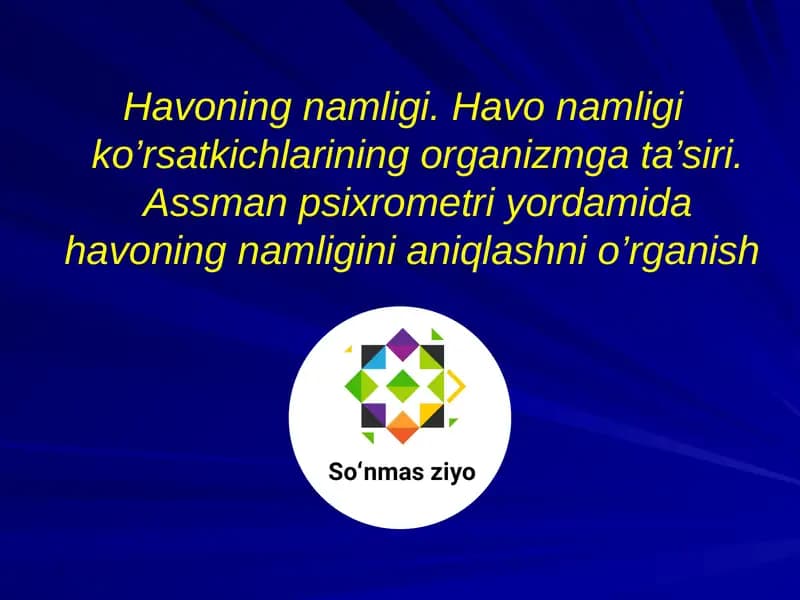 Havoning namligi. Havo namligi ko’rsatkichlarining organizmga ta’siri. Assman psixrometri yordamida havoning namligini aniqlashni o’rganish

So‘nmas ziyo